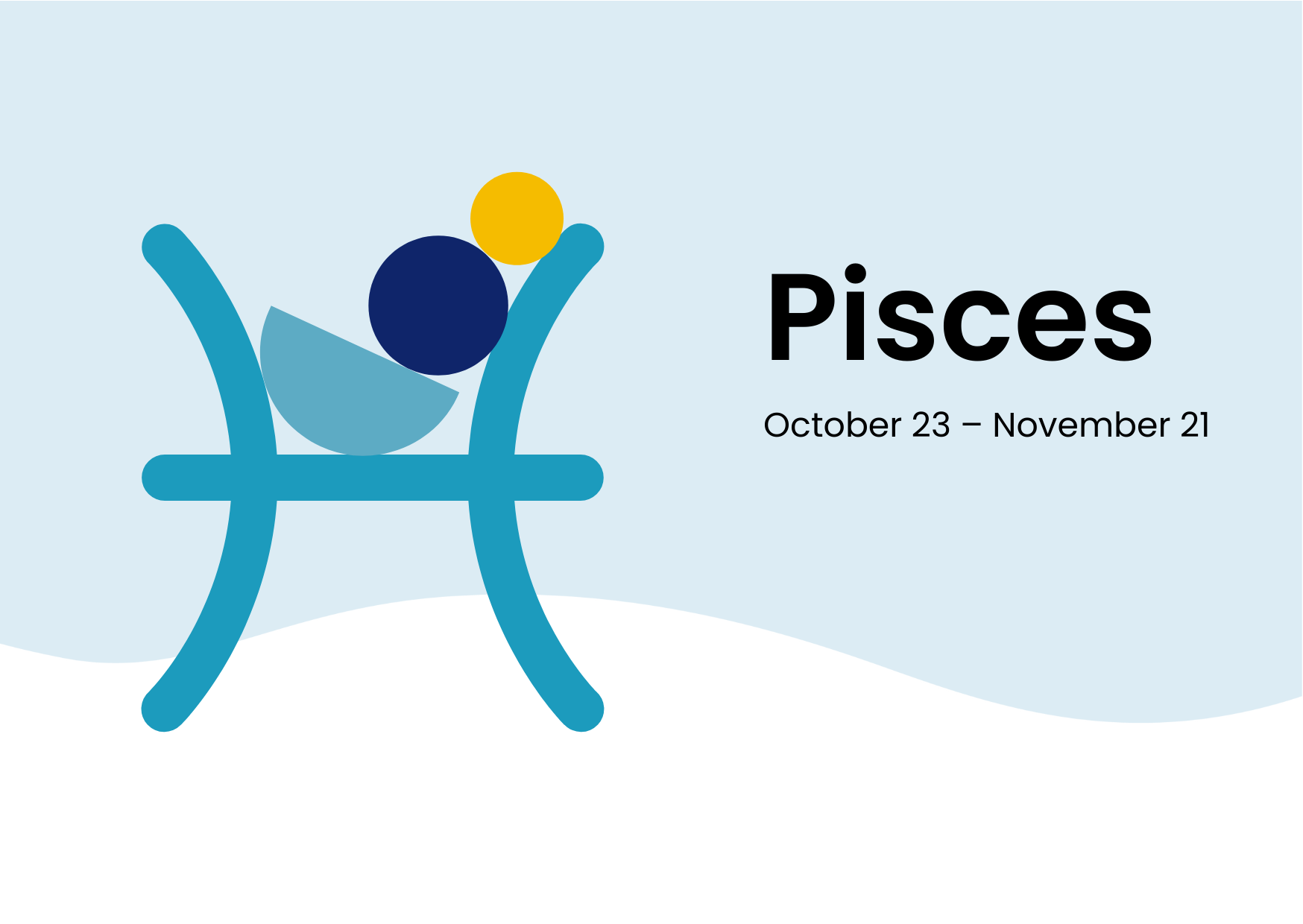 Pisces

October 23 – November 21